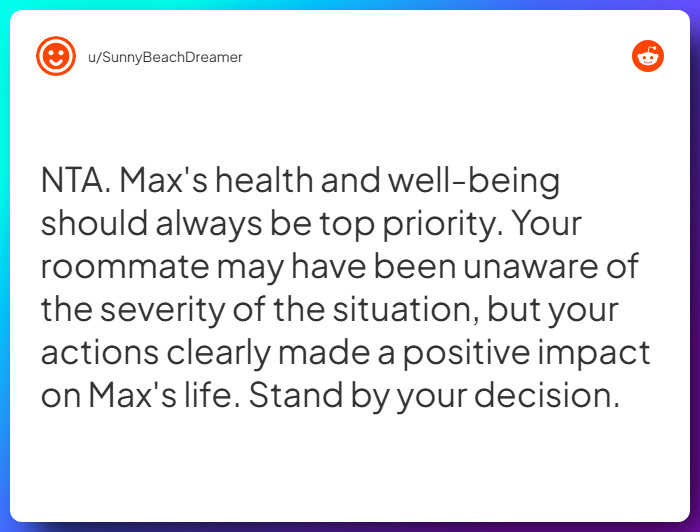 u/SunnyBeachDreamer

NTA. Max's health and well-being should always be top priority. Your roommate may have been unaware of the severity of the situation, but your actions clearly made a positive impact on Max's life. Stand by your decision.